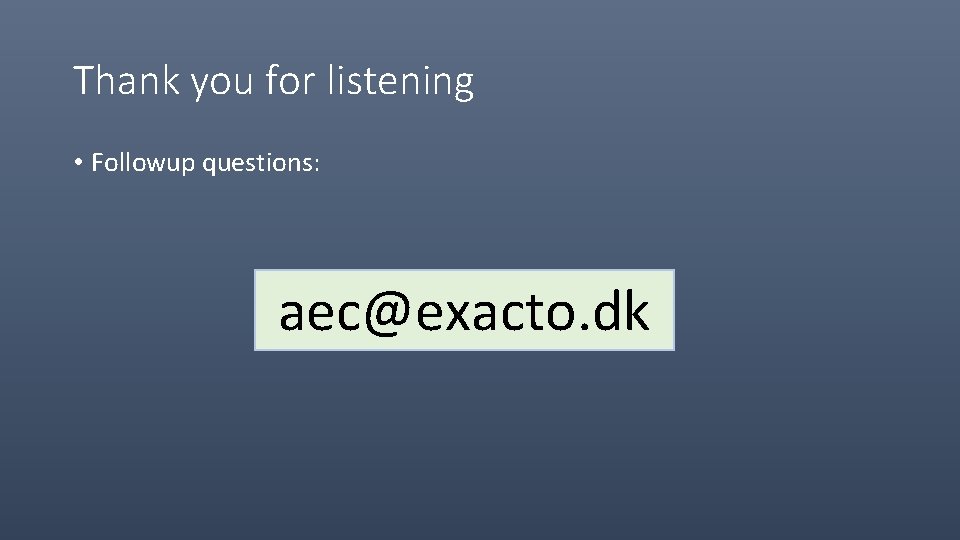 Thank you for listening

• Followup questions:

aec@exacto.dk